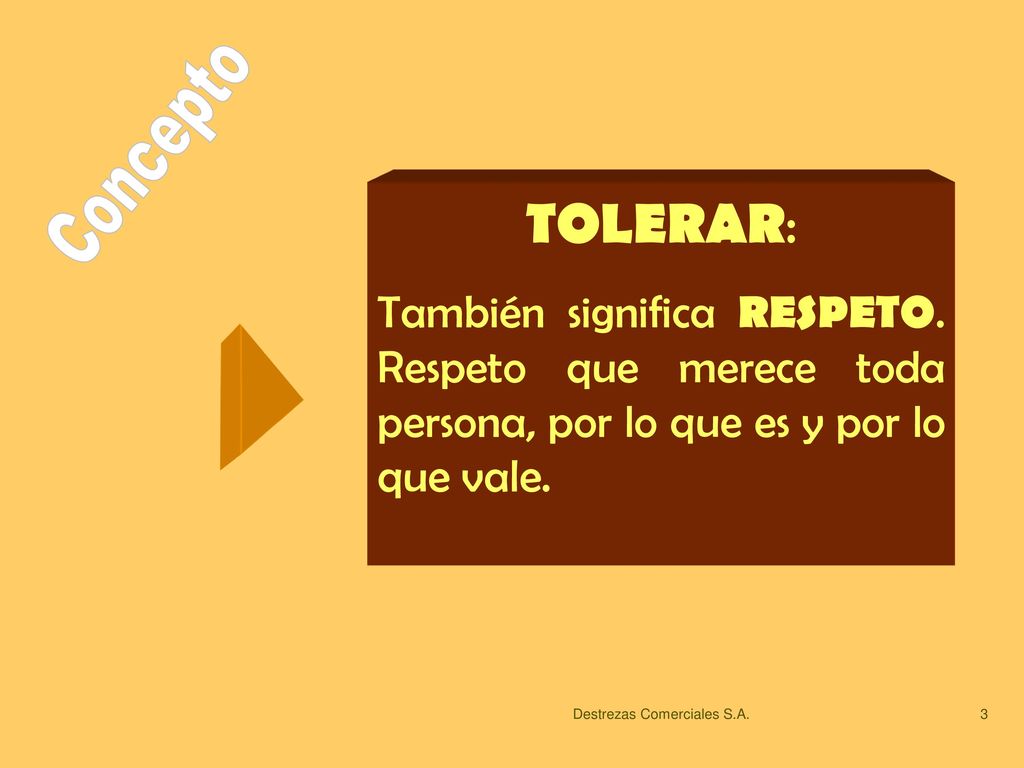 Concepto

TOLERAR:

También significa RESPETO. Respeto que merece toda persona, por lo que es y por lo que vale.

Destrezas Comerciales S.A.

3